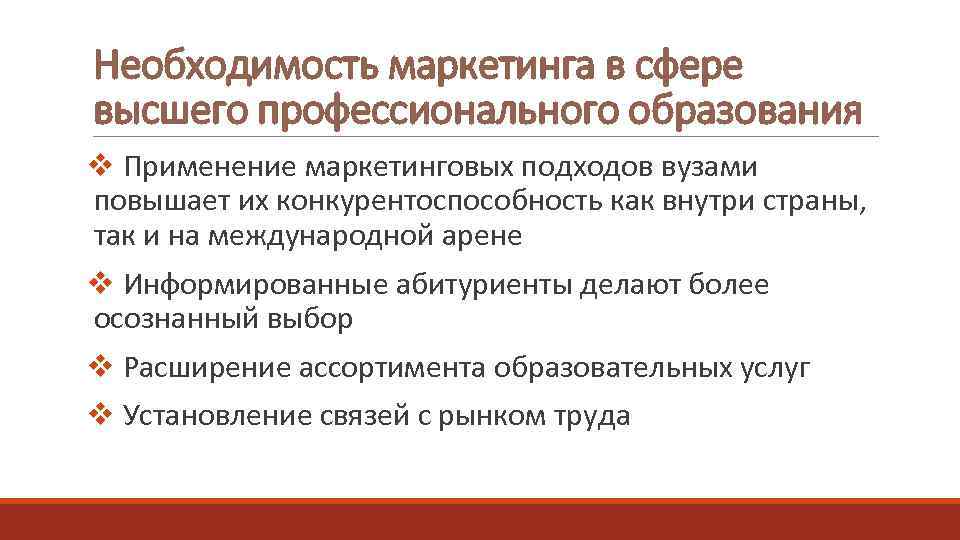 Необходимость маркетинга в сфере высшего профессионального образования

❖ Применение маркетинговых подходов вузами повышает их конкурентоспособность как внутри страны, так и на международной арене

❖ Информированные абитуриенты делают более осознанный выбор

❖ Расширение ассортимента образовательных услуг

❖ Установление связей с рынком труда